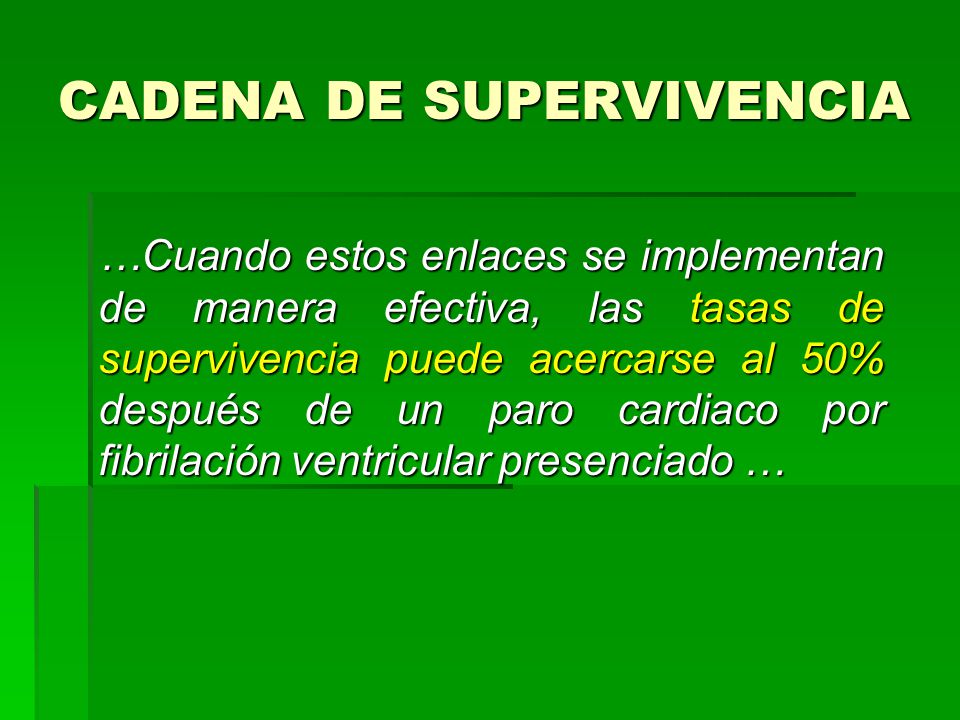 CADENA DE SUPERVIVENCIA

…Cuando estos enlaces se implementan de manera efectiva, las tasas de supervivencia puede acercarse al 50% después de un paro cardiaco por fibrilación ventricular presenciado …